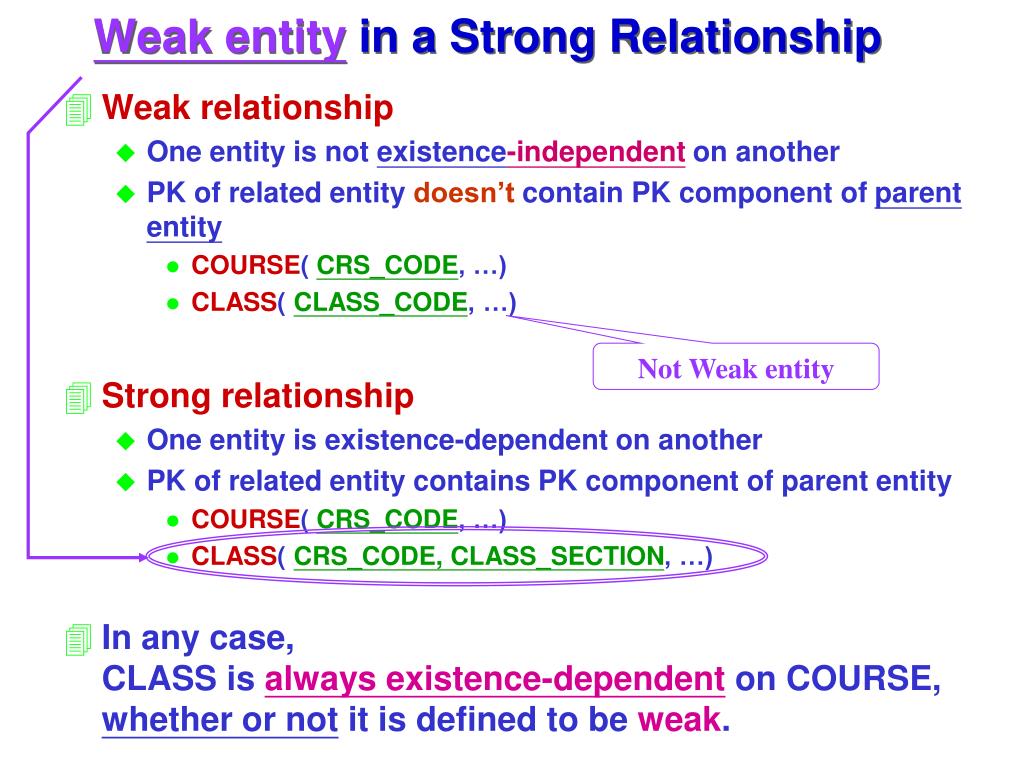 Weak entity in a Strong Relationship

Weak relationship

One entity is not existence-independent on another

PK of related entity doesn't contain PK component of parent entity

COURSE( CRS_CODE, …)

CLASS( CLASS_CODE, …)

Not Weak entity

Strong relationship

One entity is existence-dependent on another

PK of related entity contains PK component of parent entity

COURSE( CRS_CODE, …)

CLASS( CRS_CODE, CLASS_SECTION, …)

In any case, CLASS is always existence-dependent on COURSE, whether or not it is defined to be weak.